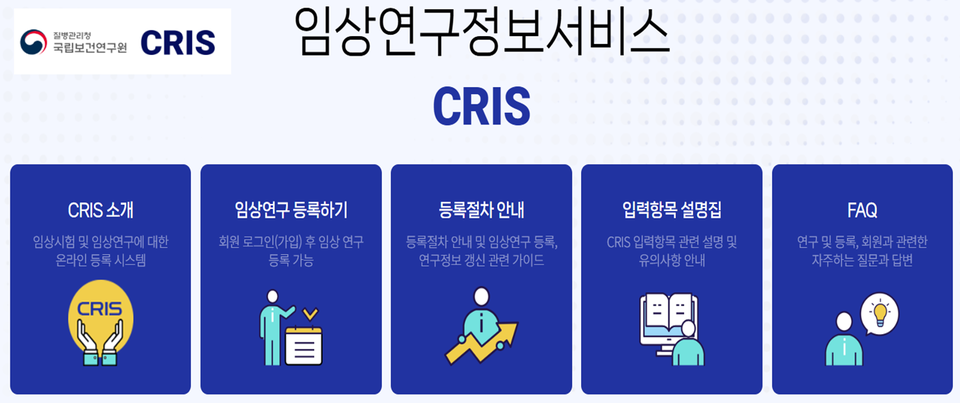 질병관리청
국립보건연구원 CRIS

임상연구정보서비스

CRIS

CRIS 소개
임상시험 및 임상연구에 대한 온라인 등록 시스템

CRIS

임상연구 등록하기
회원 로그인(가입) 후 임상 연구 등록 가능

등록절차 안내
등록절차 안내 및 임상연구 등록, 연구정보 갱신 관련 가이드

입력항목 설명집
CRIS 입력항목 관련 설명 및 유의사항 안내

FAQ
연구 및 등록, 회원과 관련한 자주하는 질문과 답변